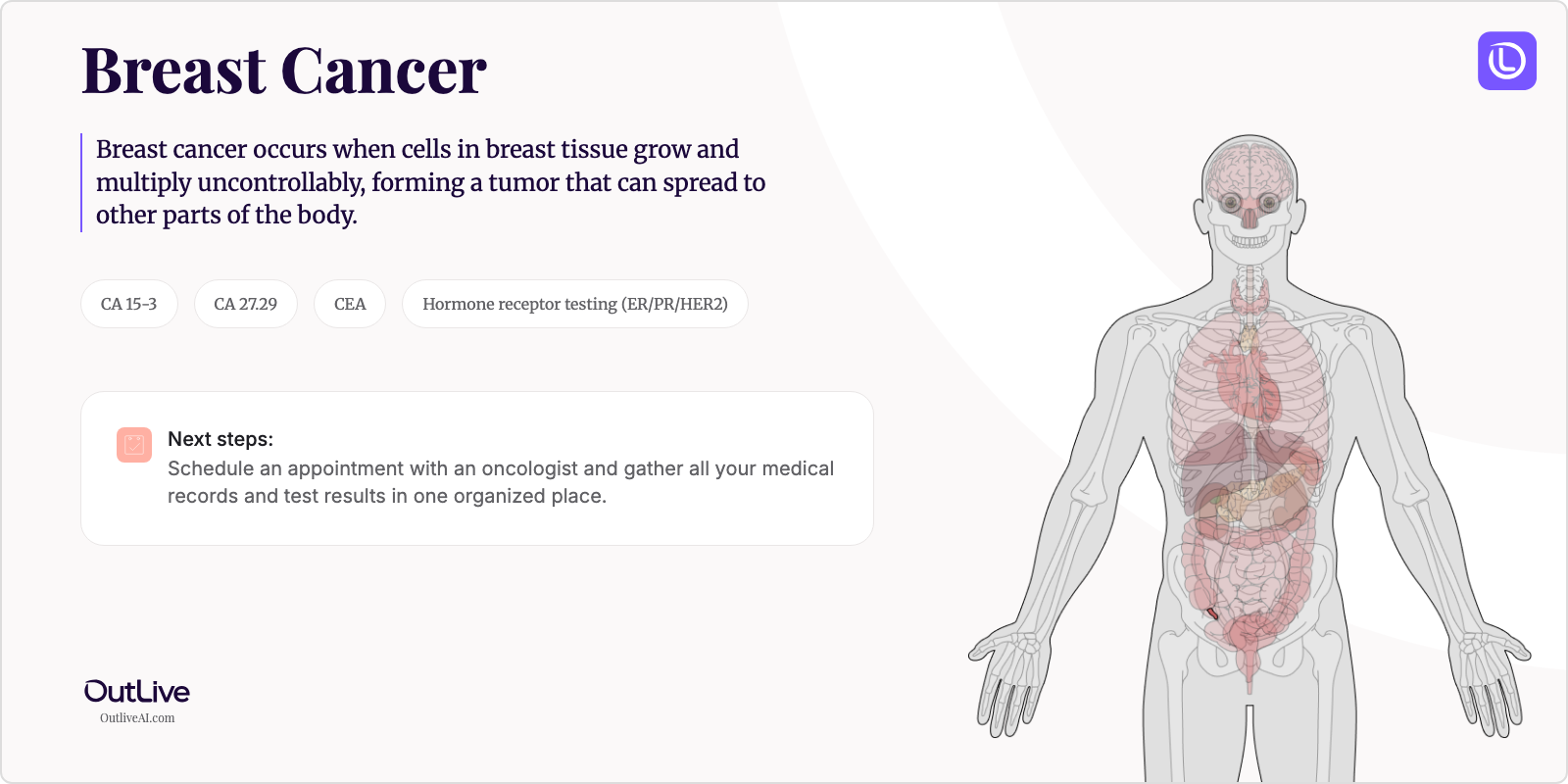 Breast Cancer

Breast cancer occurs when cells in breast tissue grow and multiply uncontrollably, forming a tumor that can spread to other parts of the body.

CA 15-3

CA 27.29

CEA

Hormone receptor testing (ER/PR/HER2)

Next steps:
Schedule an appointment with an oncologist and gather all your medical records and test results in one organized place.

OutLive
OutliveAI.com